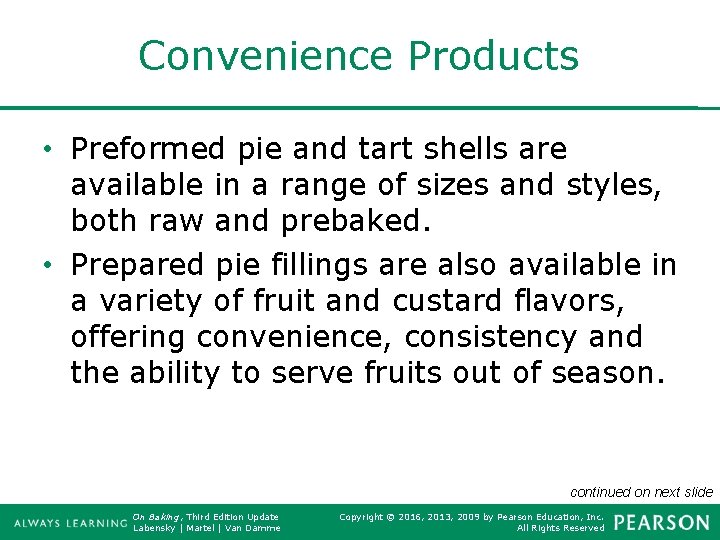 Convenience Products

• Preformed pie and tart shells are available in a range of sizes and styles, both raw and prebaked.

• Prepared pie fillings are also available in a variety of fruit and custard flavors, offering convenience, consistency and the ability to serve fruits out of season.

continued on next slide

ALWAYS LEARNING On Baking, Third Edition Update Labensky | Martel | Van Damme

Copyright © 2016, 2013, 2009 by Pearson Education, Inc. All Rights Reserved

PEARSON